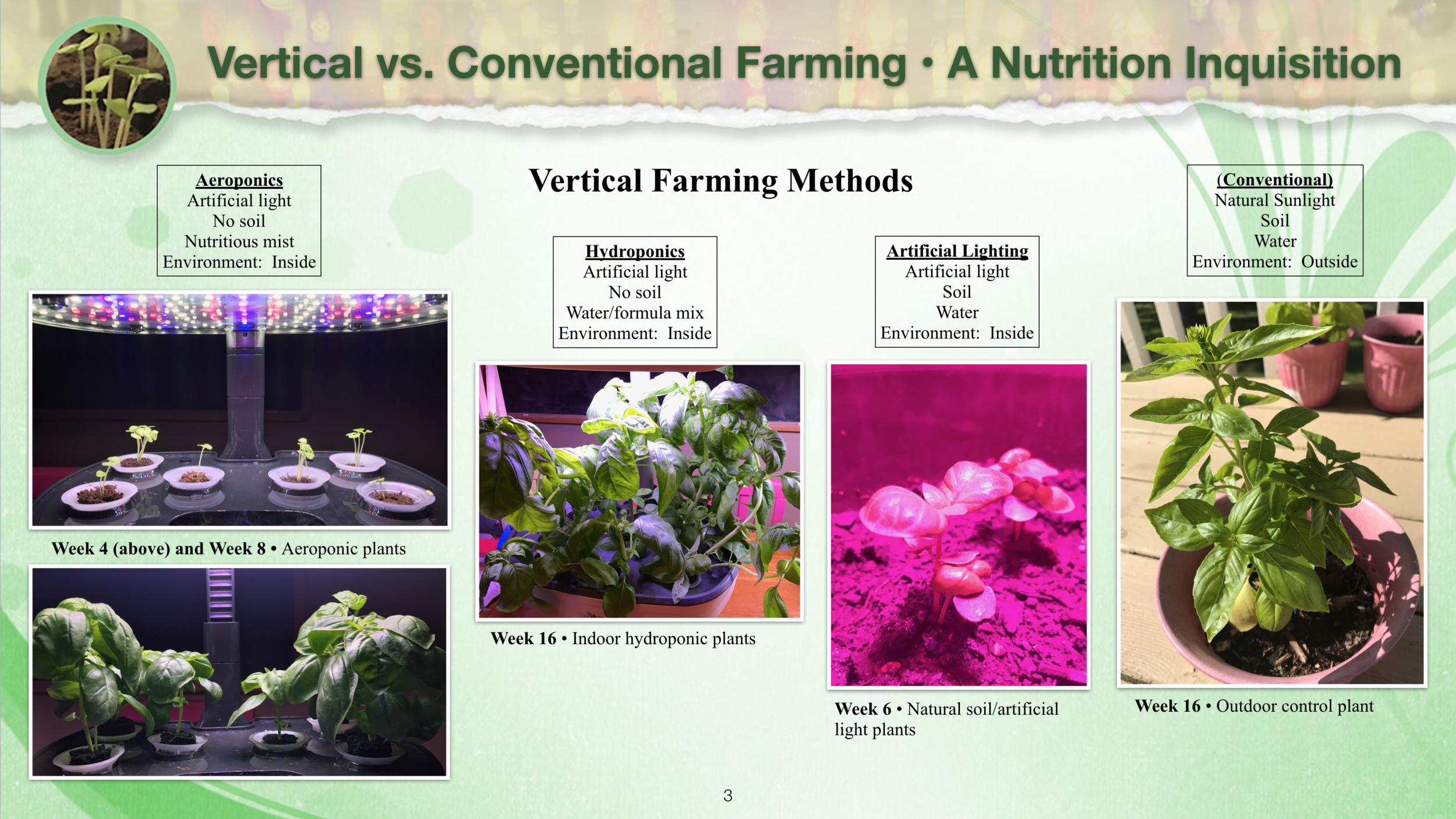 Vertical vs. Conventional Farming • A Nutrition Inquisition

Vertical Farming Methods

Aeroponics
Artificial light
No soil
Nutritious mist
Environment: Inside

Week 4 (above) and Week 8 • Aeroponic plants

Hydroponics
Artificial light
No soil
Water/formula mix
Environment: Inside

Week 16 • Indoor hydroponic plants

Artificial Lighting
Artificial light
Soil
Water
Environment: Inside

Week 6 • Natural soil/artificial light plants

(Conventional)
Natural Sunlight
Soil
Water
Environment: Outside

Week 16 • Outdoor control plant

3